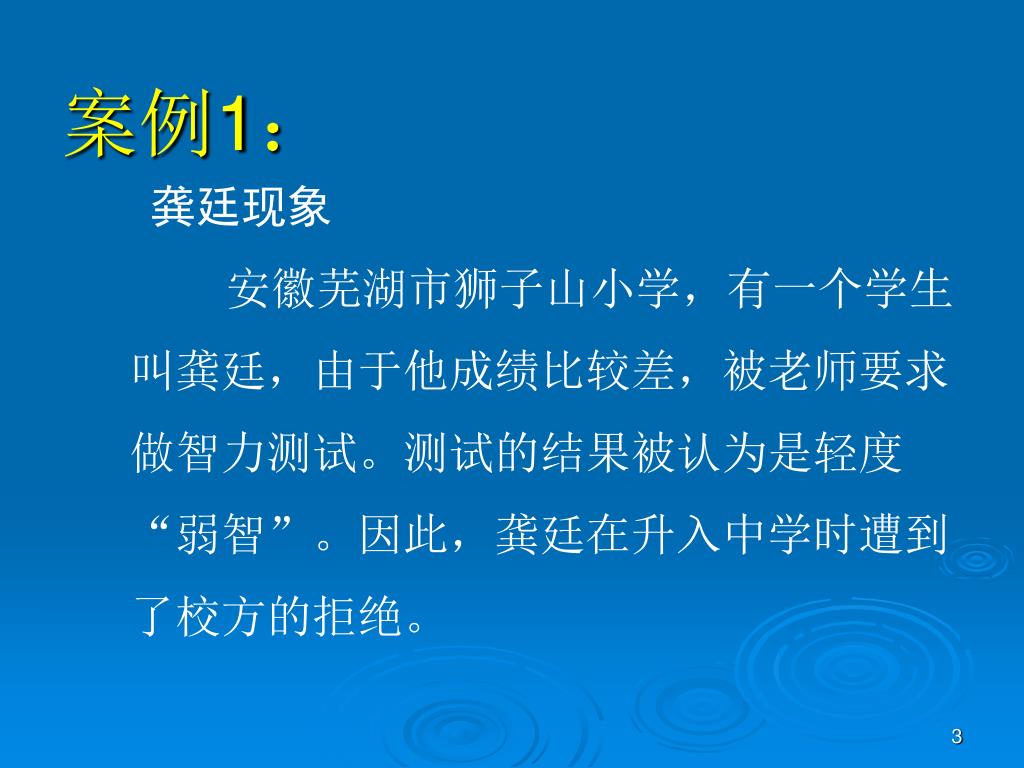 案例1：

龚廷现象

安徽芜湖市狮子山小学，有一个学生叫龚廷，由于他成绩比较差，被老师要求做智力测试。测试的结果被认为是轻度“弱智”。因此，龚廷在升入中学时遭到了校方的拒绝。

3